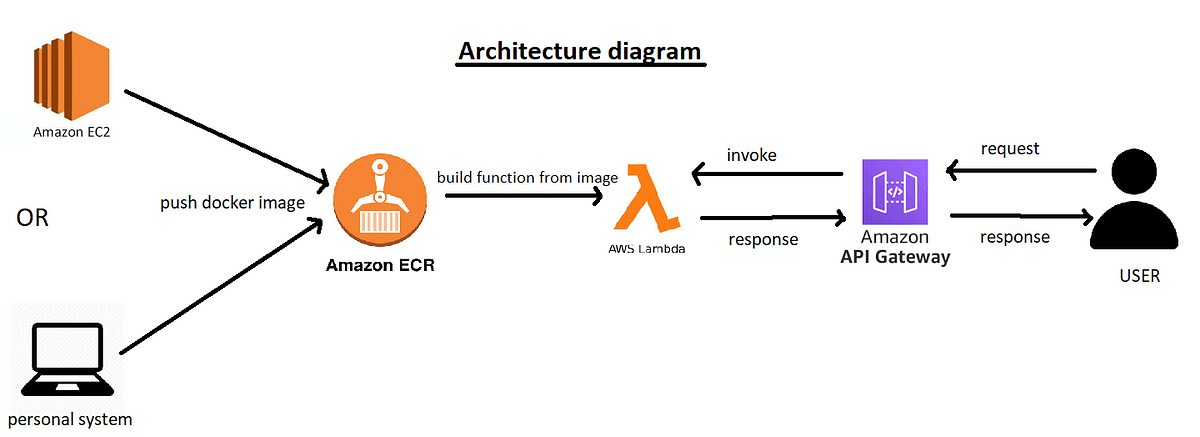 Architecture diagram

Amazon EC2

OR

personal system

push docker image

Amazon ECR

build function from image

AWS Lambda

invoke

response

Amazon
API Gateway

request

response

USER